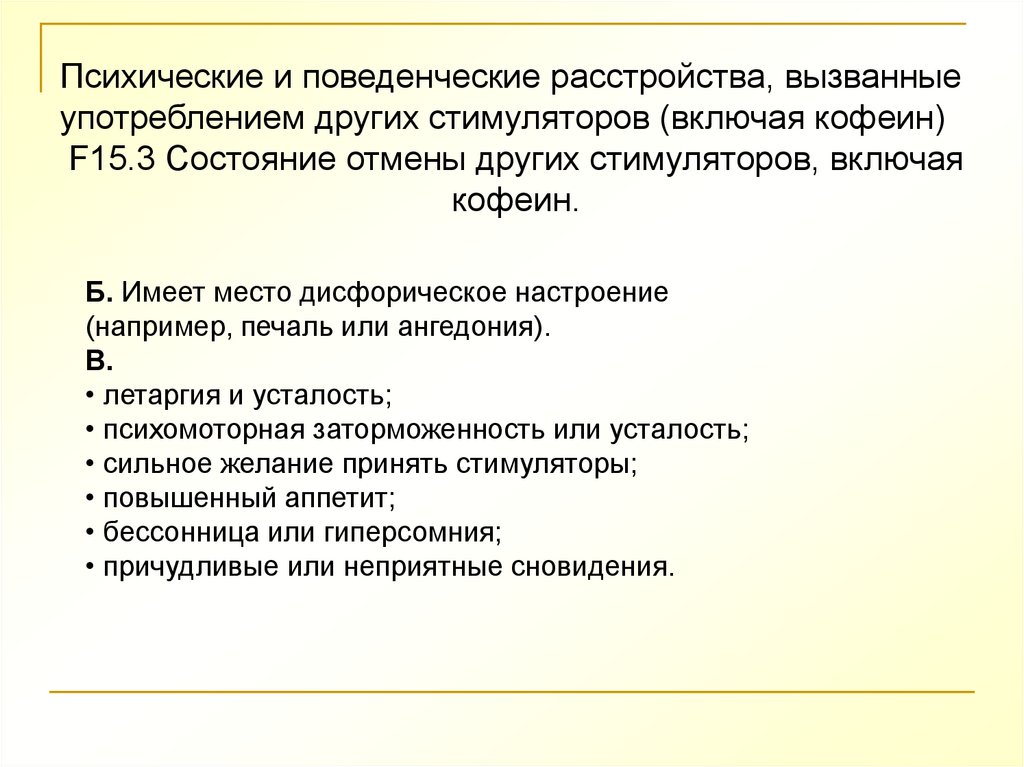 Психические и поведенческие расстройства, вызванные употреблением других стимуляторов (включая кофеин)
F15.3 Состояние отмены других стимуляторов, включая кофеин.

Б. Имеет место дисфорическое настроение (например, печаль или ангедония).
В.
• летаргия и усталость;
• психомоторная заторможенность или усталость;
• сильное желание принять стимуляторы;
• повышенный аппетит;
• бессонница или гиперсомния;
• причудливые или неприятные сновидения.